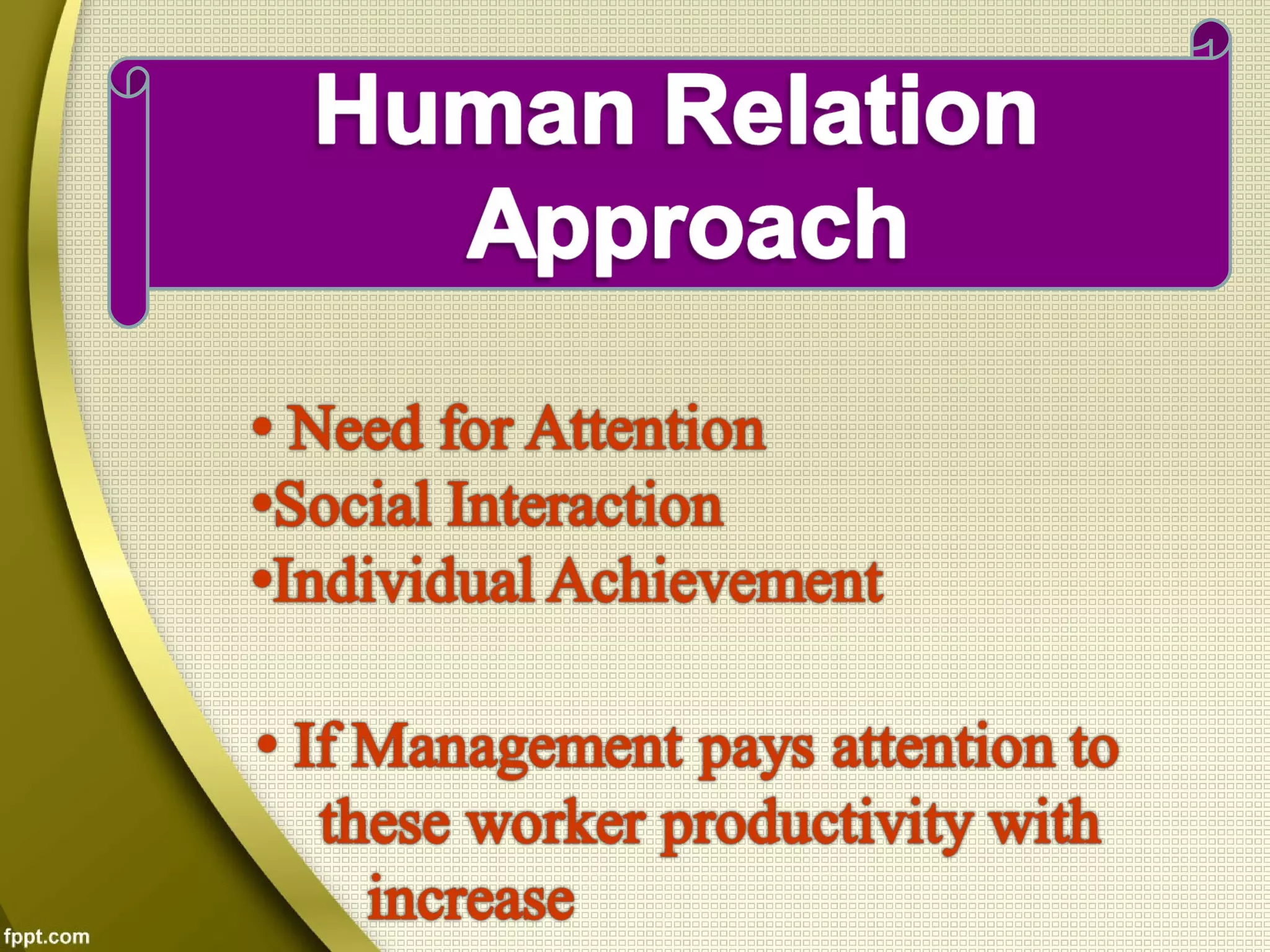 Human Relation Approach

• Need for Attention
•Social Interaction
•Individual Achievement

• If Management pays attention to these worker productivity with increase

fppt.com